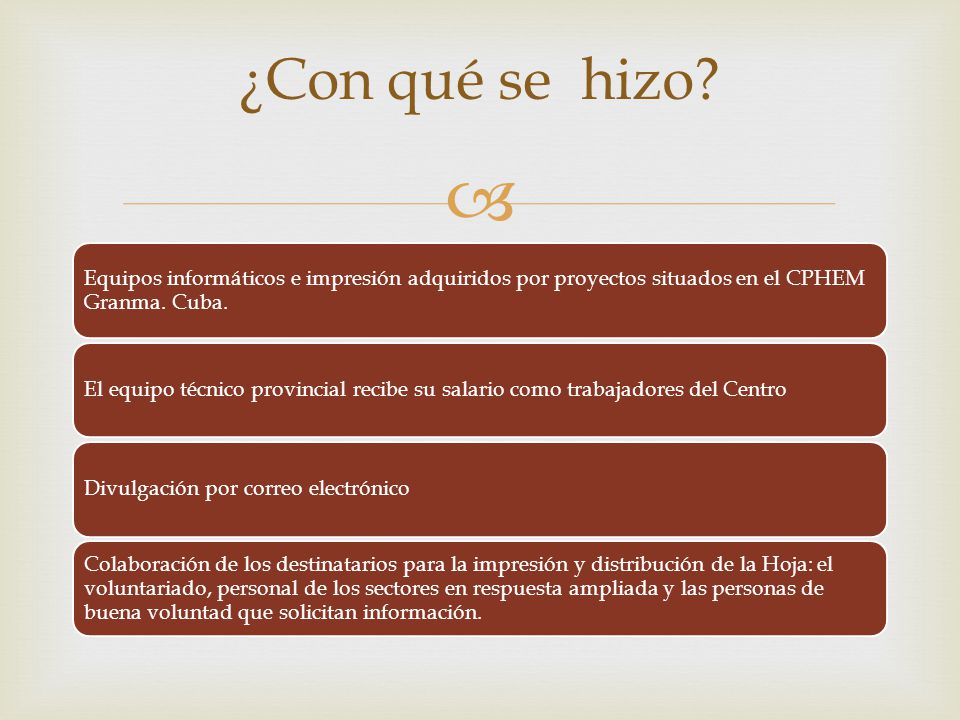 ¿Con qué se  hizo?

Equipos informáticos e impresión adquiridos por proyectos situados en el CPHEM Granma. Cuba.

El equipo técnico provincial recibe su salario como trabajadores del Centro

Divulgación por correo electrónico

Colaboración de los destinatarios para la impresión y distribución de la Hoja: el voluntariado, personal de los sectores en respuesta ampliada y las personas de buena voluntad que solicitan información.